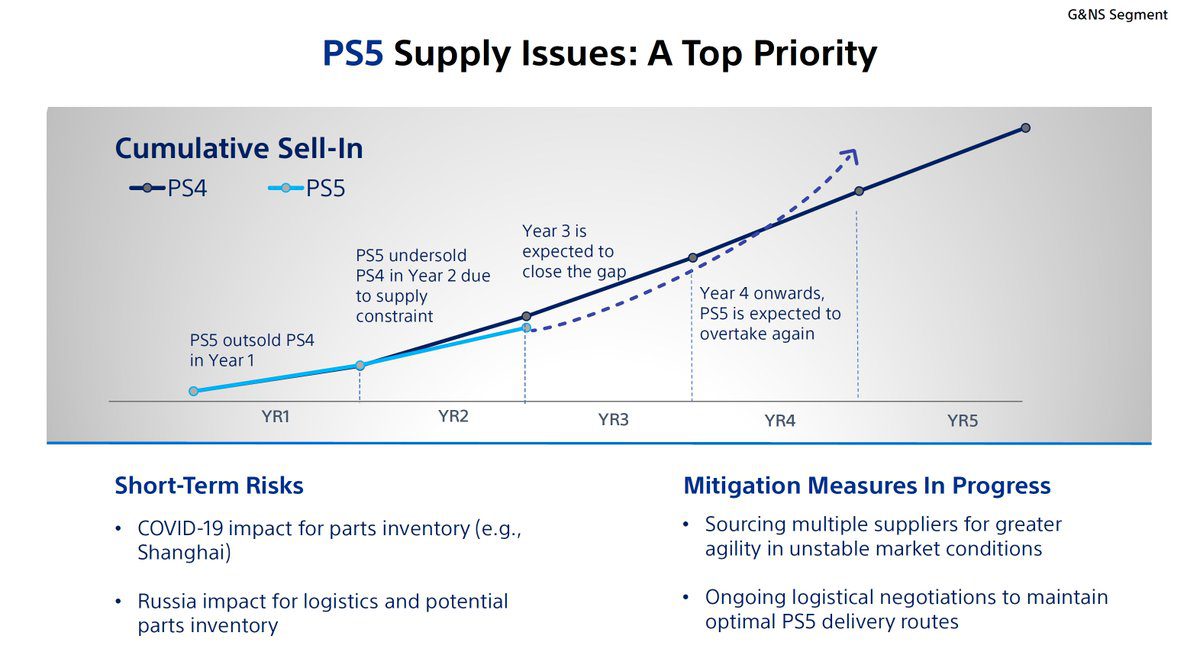 G&NS Segment

PS5 Supply Issues: A Top Priority

Cumulative Sell-In

PS4 PS5

PS5 outsold PS4 in Year 1

PS5 undersold PS4 in Year 2 due to supply constraint

Year 3 is expected to close the gap

Year 4 onwards, PS5 is expected to overtake again

YR1 YR2 YR3 YR4 YR5

Short-Term Risks

• COVID-19 impact for parts inventory (e.g., Shanghai)

• Russia impact for logistics and potential parts inventory

Mitigation Measures In Progress

• Sourcing multiple suppliers for greater agility in unstable market conditions

• Ongoing logistical negotiations to maintain optimal PS5 delivery routes